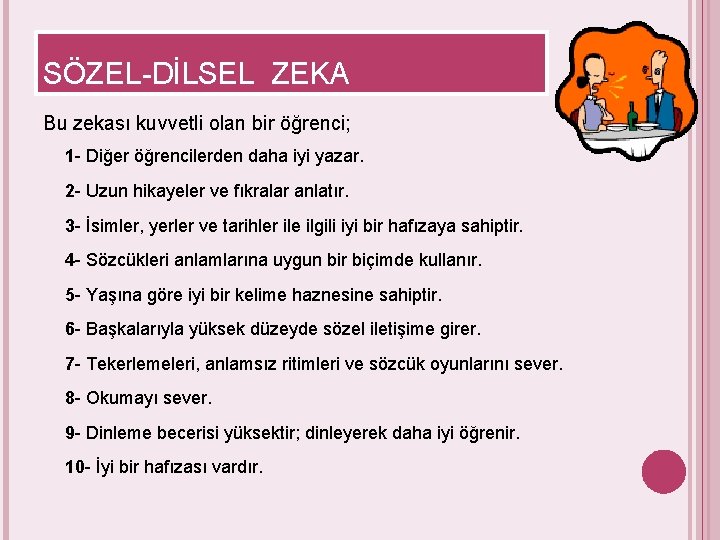 SÖZEL-DİLSEL ZEKA

Bu zekası kuvvetli olan bir öğrenci;

1- Diğer öğrencilerden daha iyi yazar.

2- Uzun hikayeler ve fıkralar anlatır.

3- İsimler, yerler ve tarihler ile ilgili iyi bir hafızaya sahiptir.

4- Sözcükleri anlamlarına uygun bir biçimde kullanır.

5- Yaşına göre iyi bir kelime haznesine sahiptir.

6- Başkalarıyla yüksek düzeyde sözel iletişime girer.

7- Tekerlemeleri, anlamsız ritimleri ve sözcük oyunlarını sever.

8- Okumayı sever.

9- Dinleme becerisi yüksektir; dinleyerek daha iyi öğrenir.

10- İyi bir hafızası vardır.